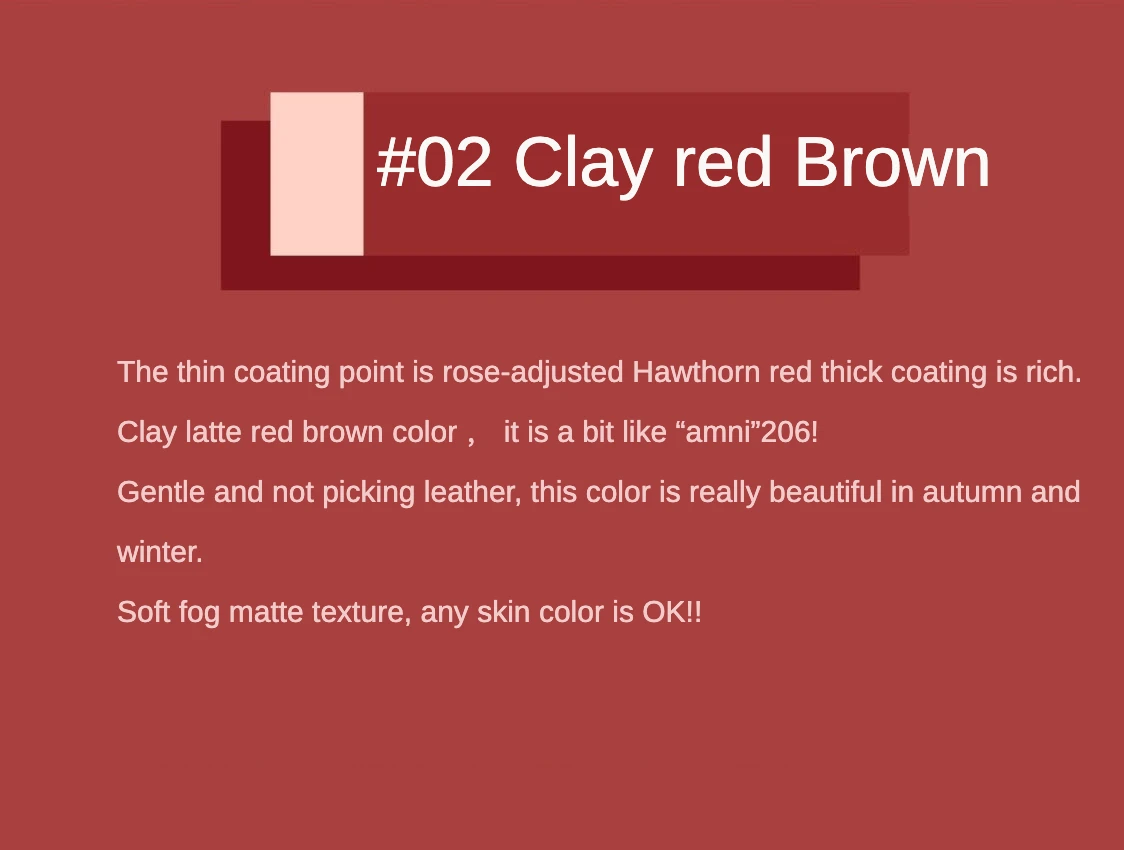 #02 Clay red Brown

The thin coating point is rose-adjusted Hawthorn red thick coating is rich.

Clay latte red brown color， it is a bit like “amni”206!

Gentle and not picking leather, this color is really beautiful in autumn and winter.

Soft fog matte texture, any skin color is OK!!